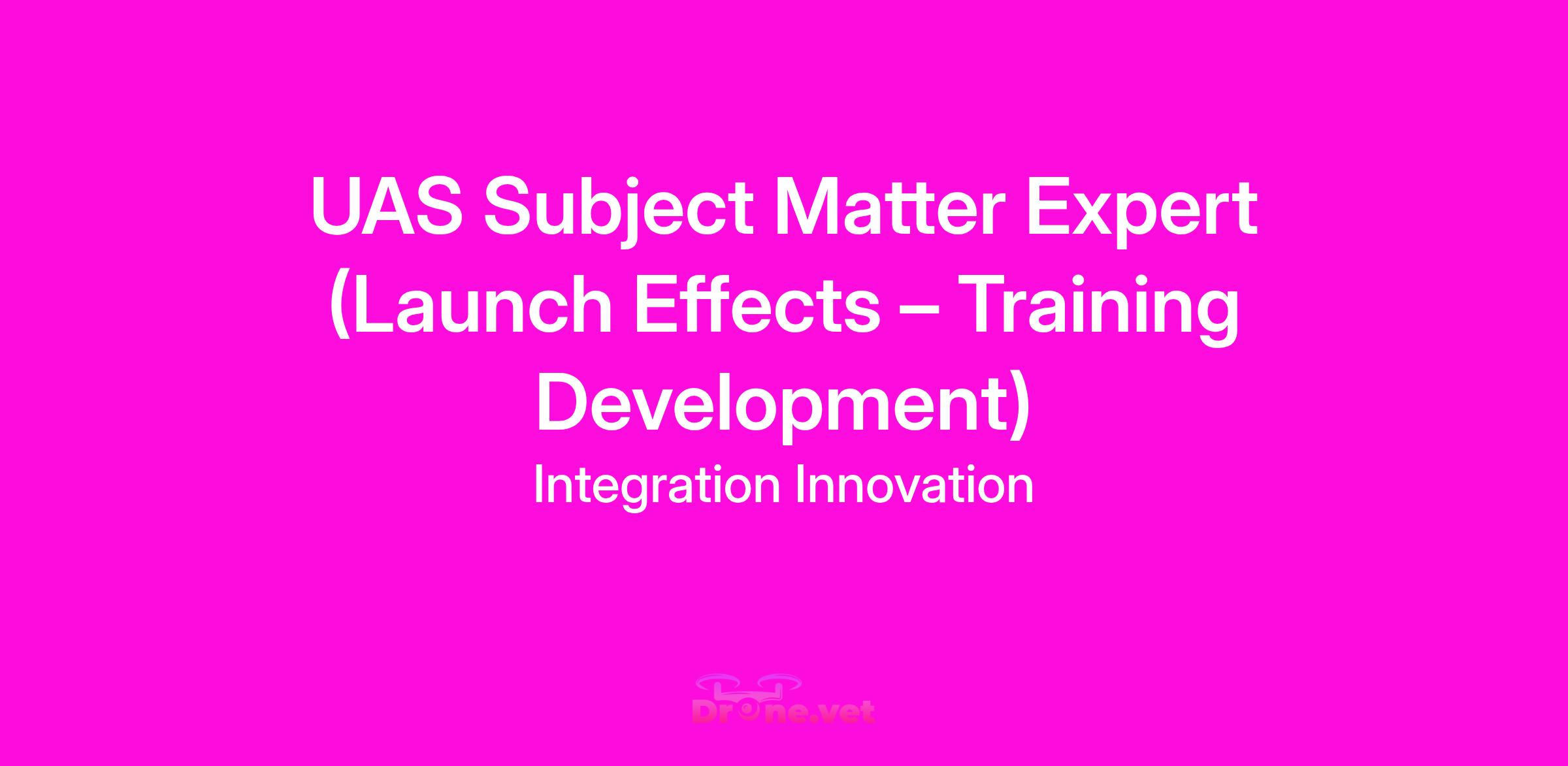 UAS Subject Matter Expert (Launch Effects – Training Development)

Integration Innovation

Drone.vet